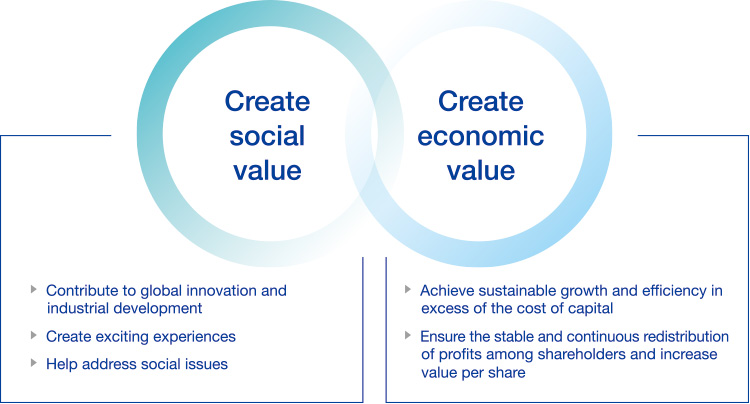 Create social value

Create economic value

Contribute to global innovation and industrial development

Create exciting experiences

Help address social issues

Achieve sustainable growth and efficiency in excess of the cost of capital

Ensure the stable and continuous redistribution of profits among shareholders and increase value per share